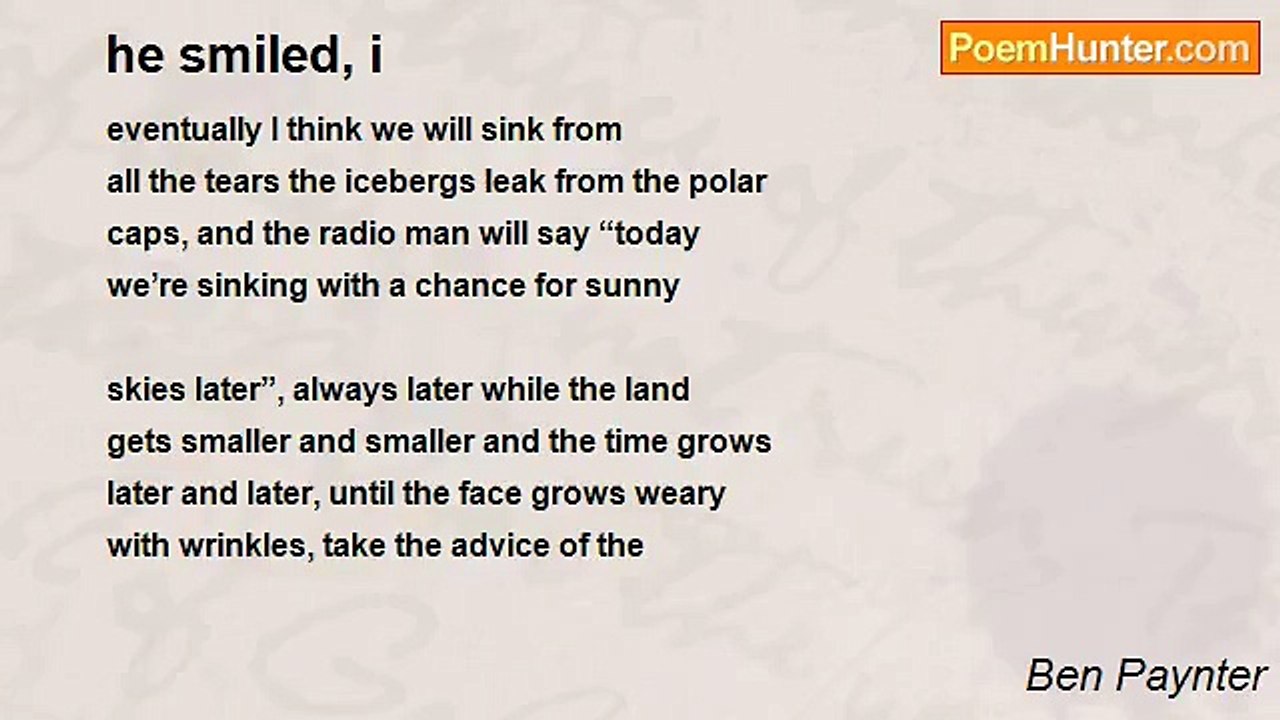 he smiled, i

PoemHunter.com

eventually I think we will sink from
all the tears the icebergs leak from the polar
caps, and the radio man will say “today
we’re sinking with a chance for sunny

skies later”, always later while the land
gets smaller and smaller and the time grows
later and later, until the face grows weary
with wrinkles, take the advice of the

Ben Paynter